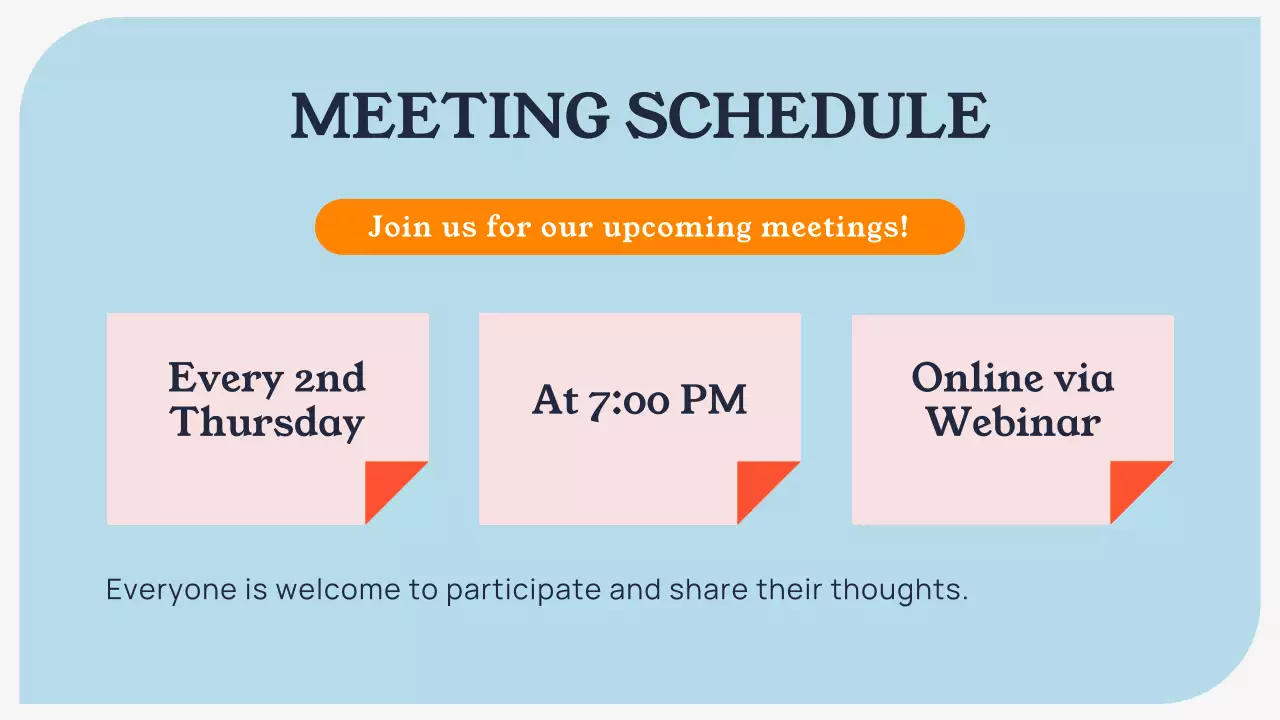 MEETING SCHEDULE

Join us for our upcoming meetings!

Every 2nd Thursday

At 7:00 PM

Online via Webinar

Everyone is welcome to participate and share their thoughts.